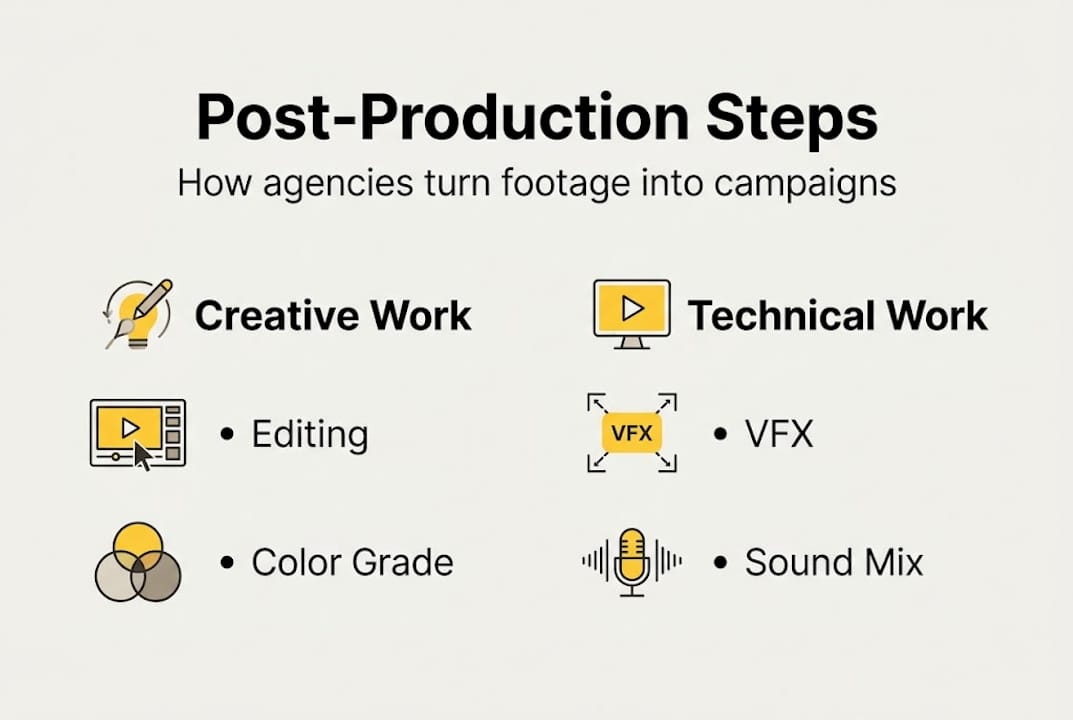 Post-Production Steps

How agencies turn footage into campaigns

Creative Work

• Editing

• Color Grade

Technical Work

VFX

• VFX

• Sound Mix